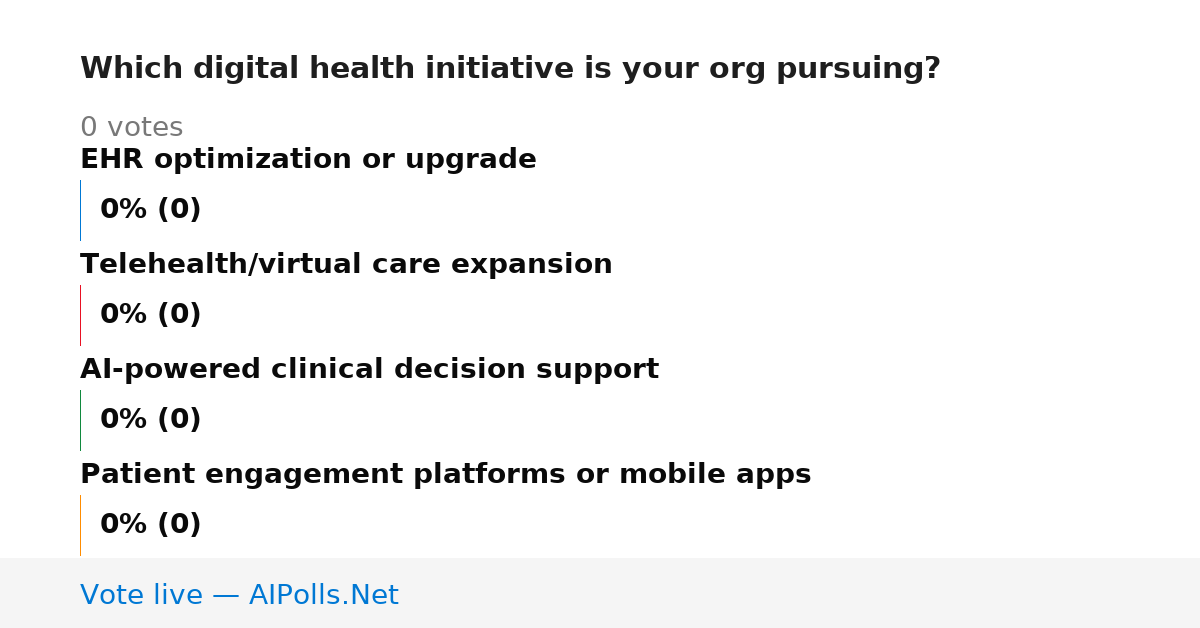 Which digital health initiative is your org pursuing?

0 votes

EHR optimization or upgrade

0% (0)

Telehealth/virtual care expansion

0% (0)

AI-powered clinical decision support

0% (0)

Patient engagement platforms or mobile apps

0% (0)

Vote live — AIPolls.Net